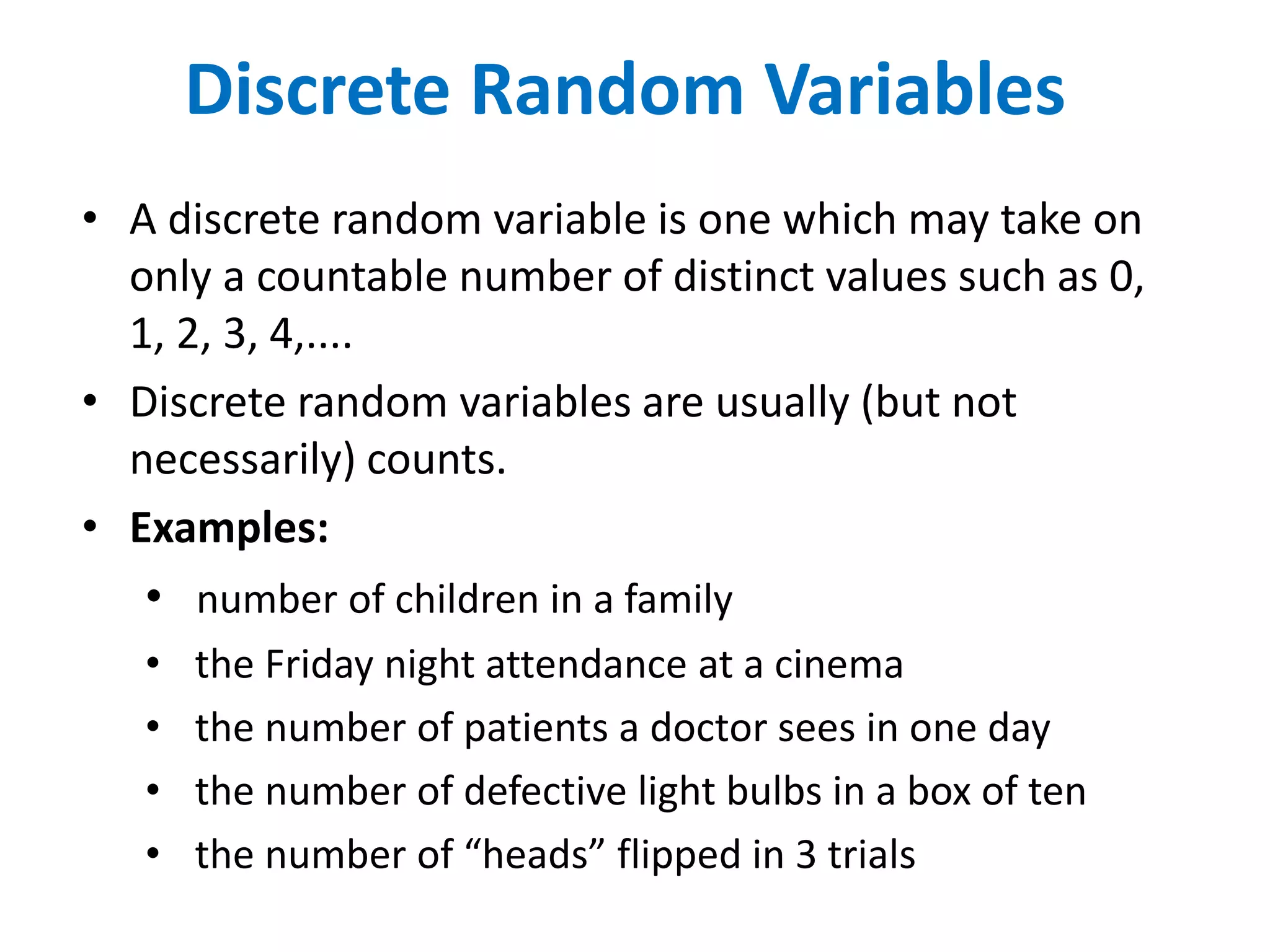 Discrete Random Variables

• A discrete random variable is one which may take on only a countable number of distinct values such as 0, 1, 2, 3, 4,....

• Discrete random variables are usually (but not necessarily) counts.

• Examples:

  • number of children in a family
  • the Friday night attendance at a cinema
  • the number of patients a doctor sees in one day
  • the number of defective light bulbs in a box of ten
  • the number of “heads” flipped in 3 trials